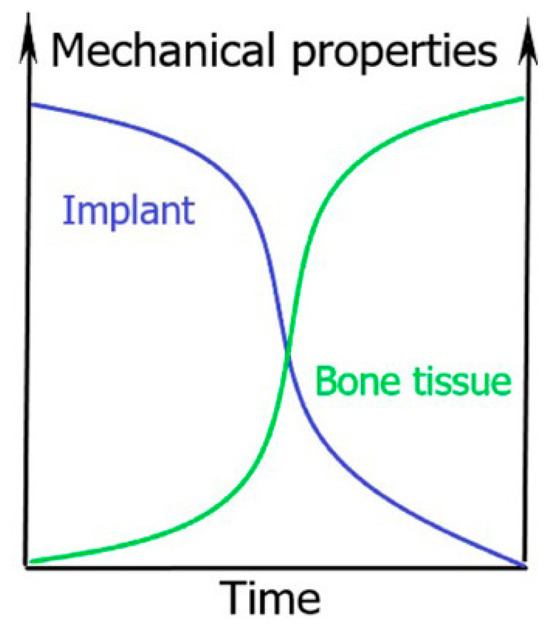 Mechanical properties

Implant

Bone tissue

Time